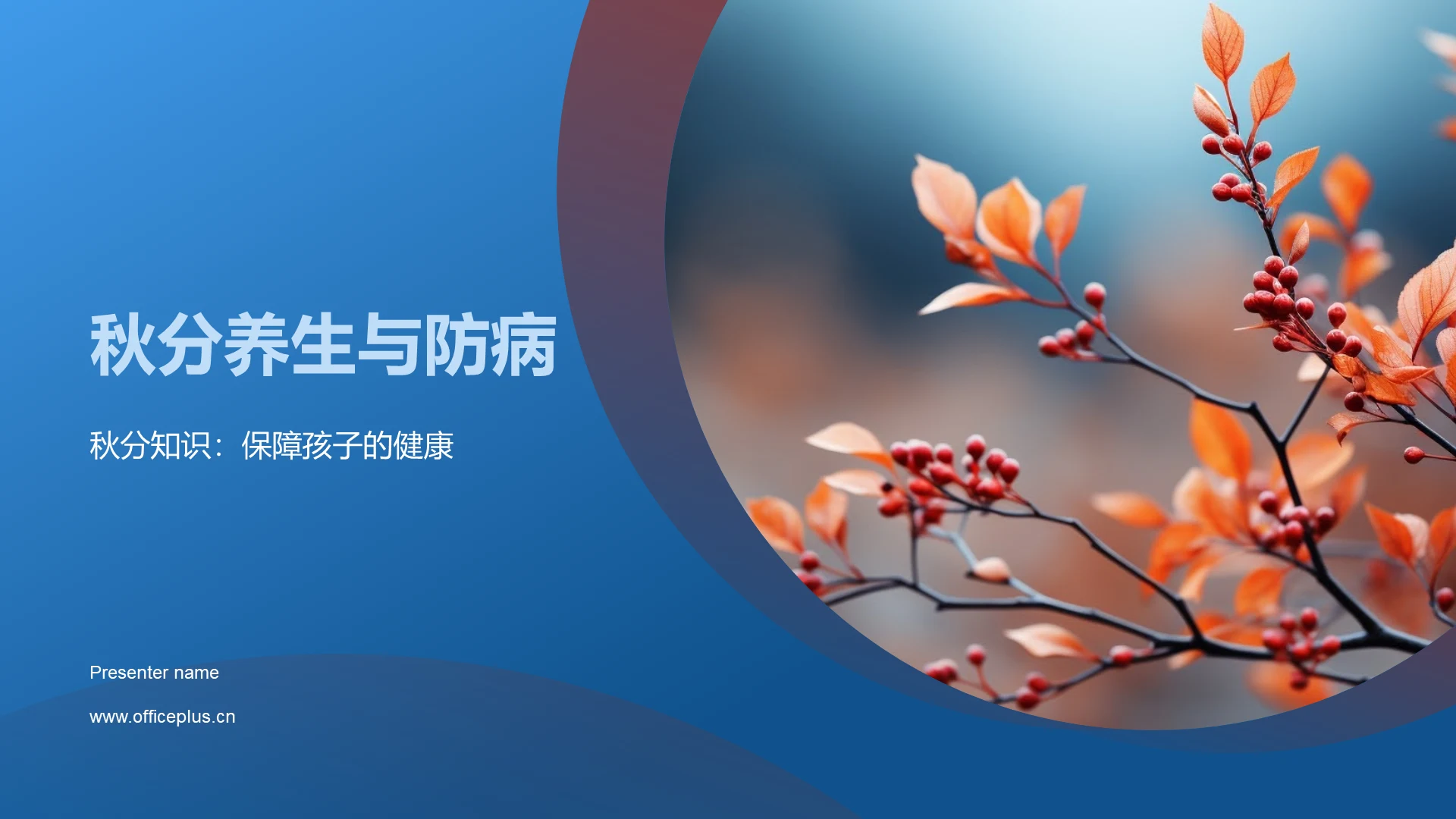 秋分养生与防病

秋分知识：保障孩子的健康

Presenter name

www.officeplus.cn